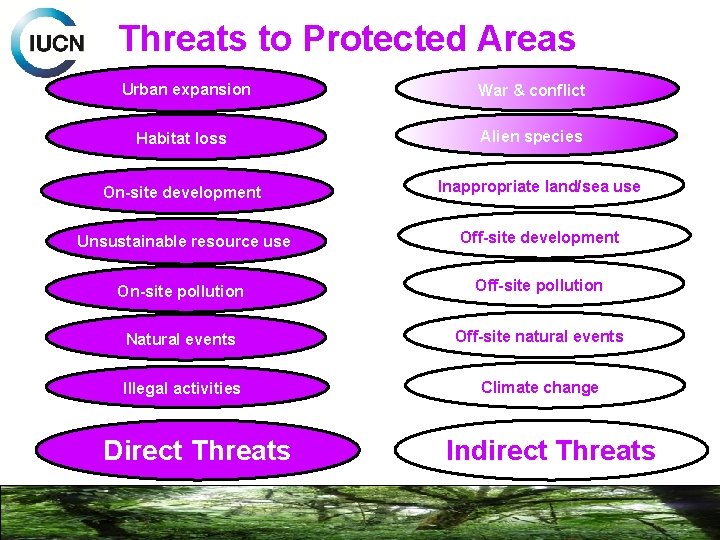 IUCN

Threats to Protected Areas

Urban expansion

Habitat loss

On-site development

Unsustainable resource use

On-site pollution

Natural events

Illegal activities

Direct Threats

War & conflict

Alien species

Inappropriate land/sea use

Off-site development

Off-site pollution

Off-site natural events

Climate change

Indirect Threats